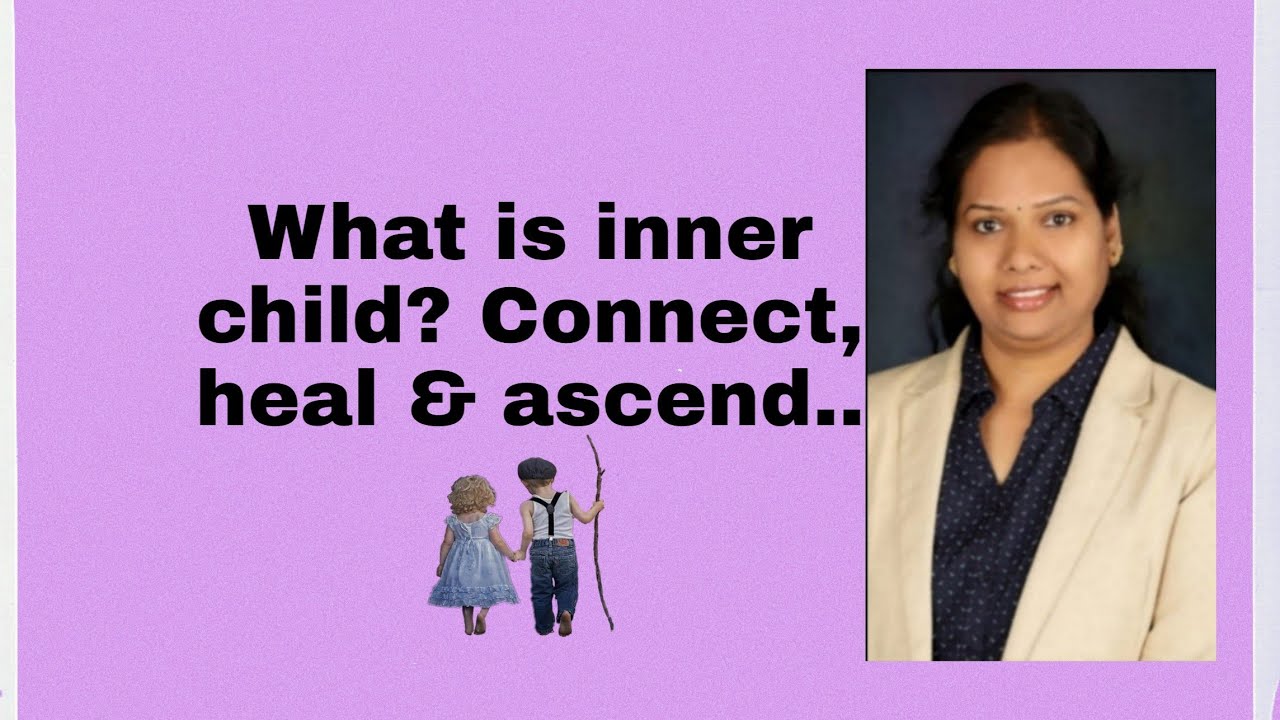 What is inner child? Connect, heal & ascend..